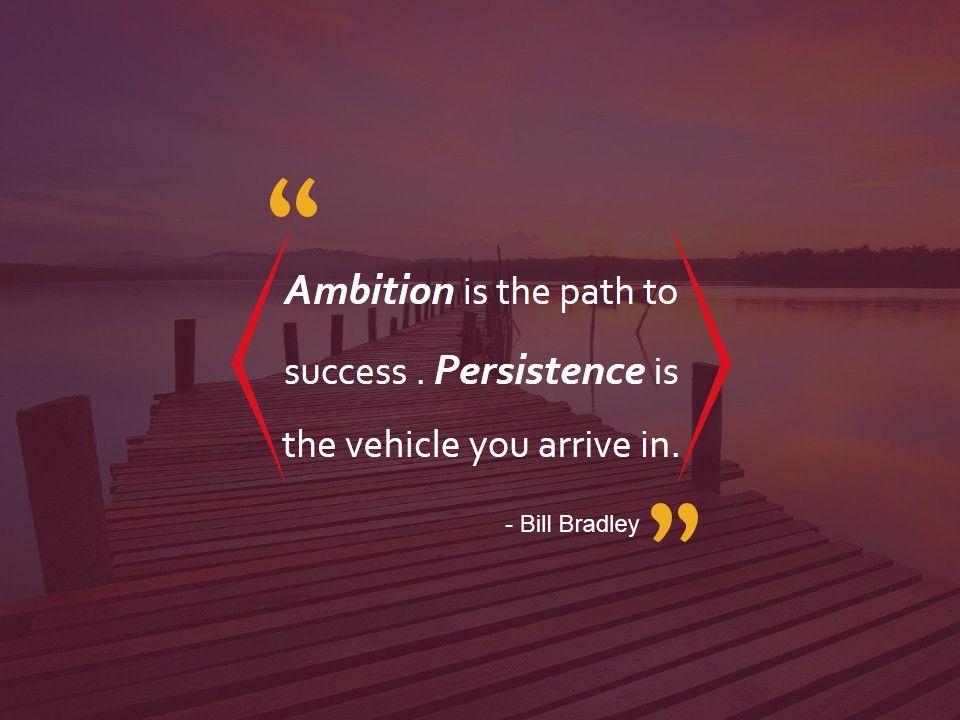 “

Ambition is the path to success . Persistence is the vehicle you arrive in.

- Bill Bradley ”